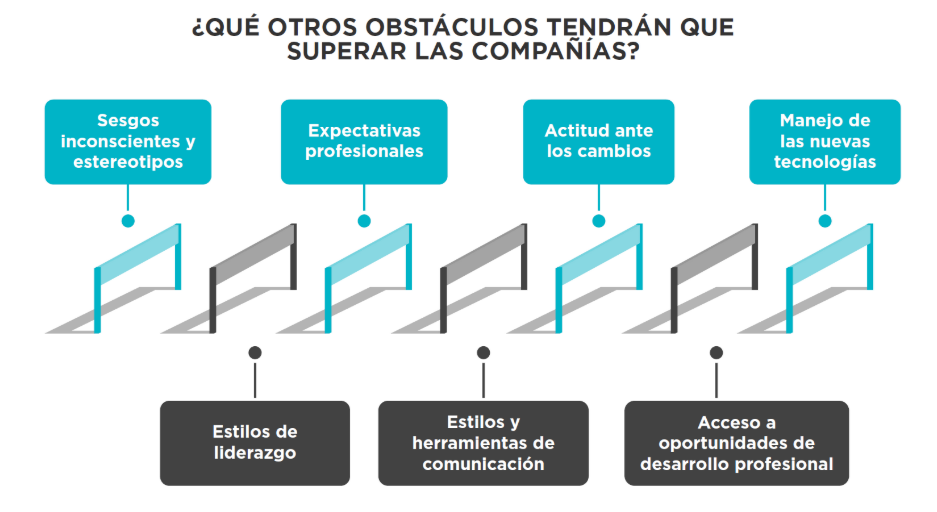 ¿QUÉ OTROS OBSTÁCULOS TENDRÁN QUE SUPERAR LAS COMPAÑÍAS?

Sesgos inconscientes y estereotipos

Expectativas profesionales

Actitud ante los cambios

Manejo de las nuevas tecnologías

Estilos de liderazgo

Estilos y herramientas de comunicación

Acceso a oportunidades de desarrollo profesional